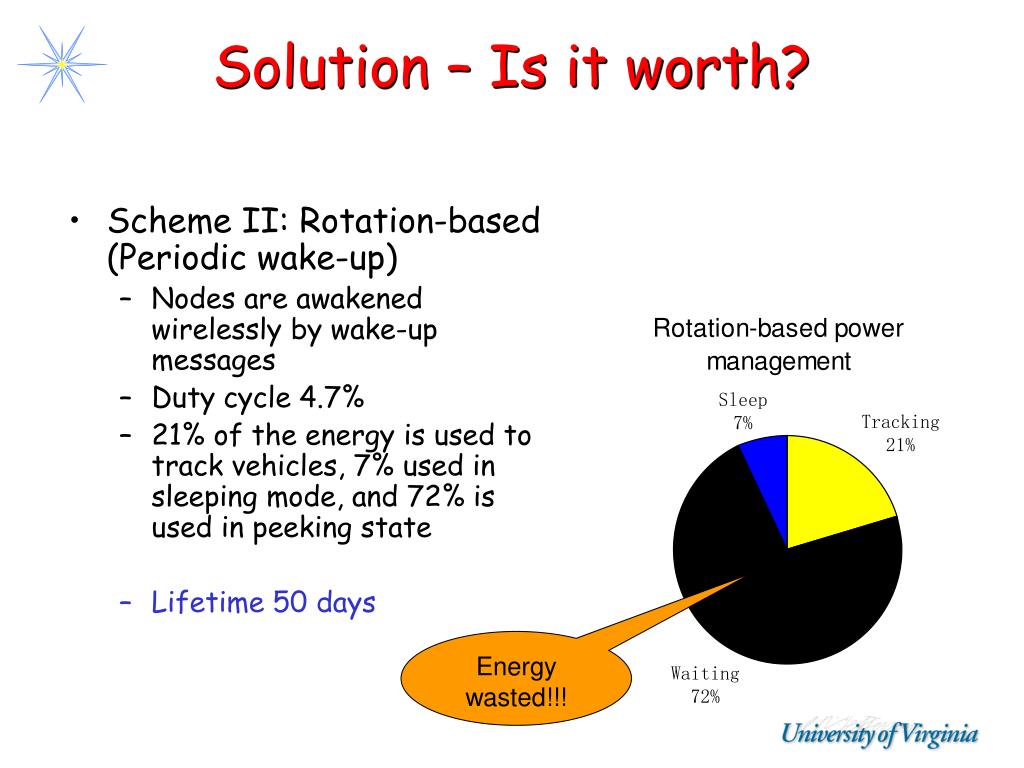 Solution – Is it worth?

• Scheme II: Rotation-based (Periodic wake-up)
– Nodes are awakened wirelessly by wake-up messages
– Duty cycle 4.7%
– 21% of the energy is used to track vehicles, 7% used in sleeping mode, and 72% is used in peeking state
– Lifetime 50 days

Rotation-based power management

Sleep
7%

Tracking
21%

Waiting
72%

Energy wasted!!!

University of Virginia